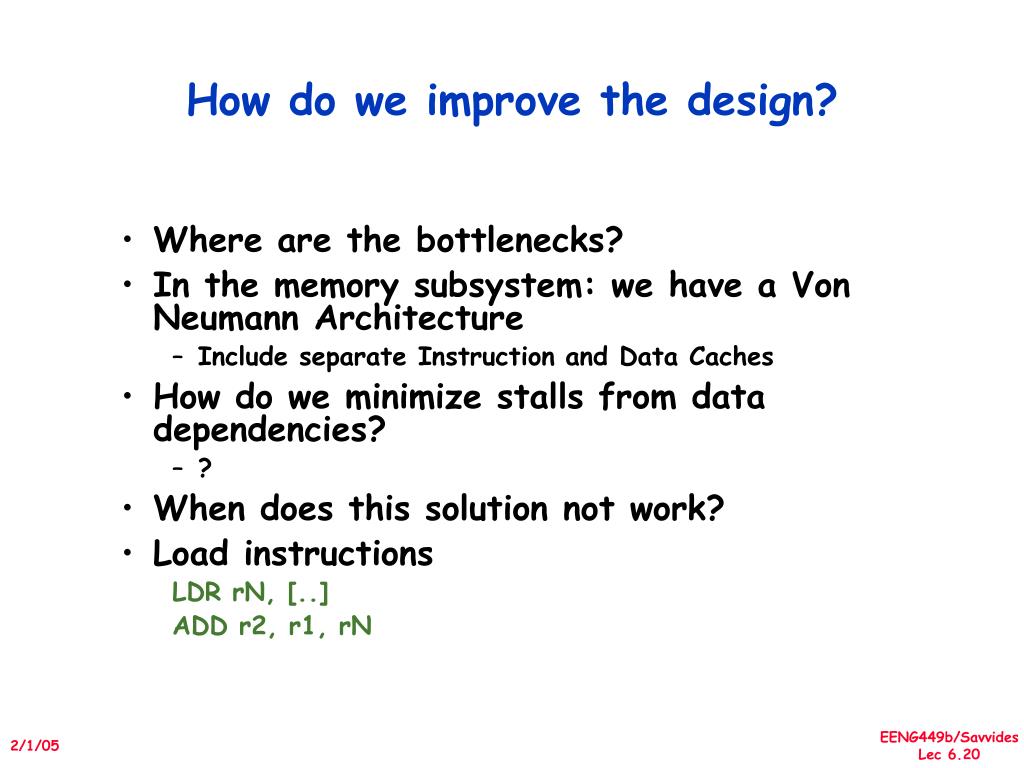 How do we improve the design?

• Where are the bottlenecks?
• In the memory subsystem: we have a Von Neumann Architecture
  – Include separate Instruction and Data Caches
• How do we minimize stalls from data dependencies?
  – ?
• When does this solution not work?
• Load instructions
  LDR rN, [..]
  ADD r2, r1, rN

2/1/05

EENG449b/Savvides
Lec 6.20